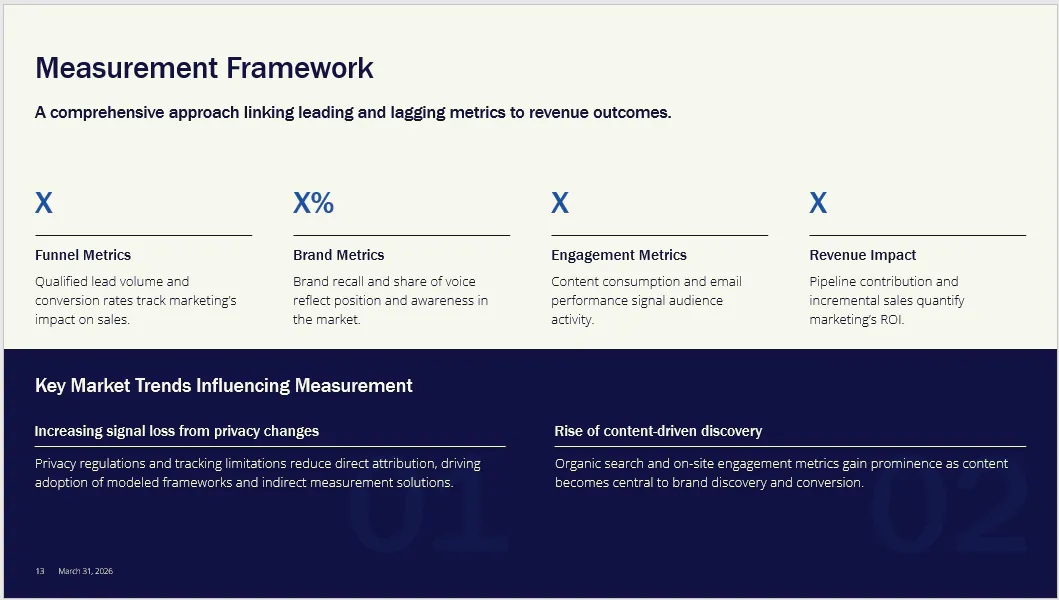 Measurement Framework

A comprehensive approach linking leading and lagging metrics to revenue outcomes.

X

Funnel Metrics

Qualified lead volume and conversion rates track marketing's impact on sales.

X%

Brand Metrics

Brand recall and share of voice reflect position and awareness in the market.

X

Engagement Metrics

Content consumption and email performance signal audience activity.

X

Revenue Impact

Pipeline contribution and incremental sales quantify marketing's ROI.

Key Market Trends Influencing Measurement

Increasing signal loss from privacy changes

Privacy regulations and tracking limitations reduce direct attribution, driving adoption of modeled frameworks and indirect measurement solutions.

01

Rise of content-driven discovery

Organic search and on-site engagement metrics gain prominence as content becomes central to brand discovery and conversion.

02

13 March 31, 2026